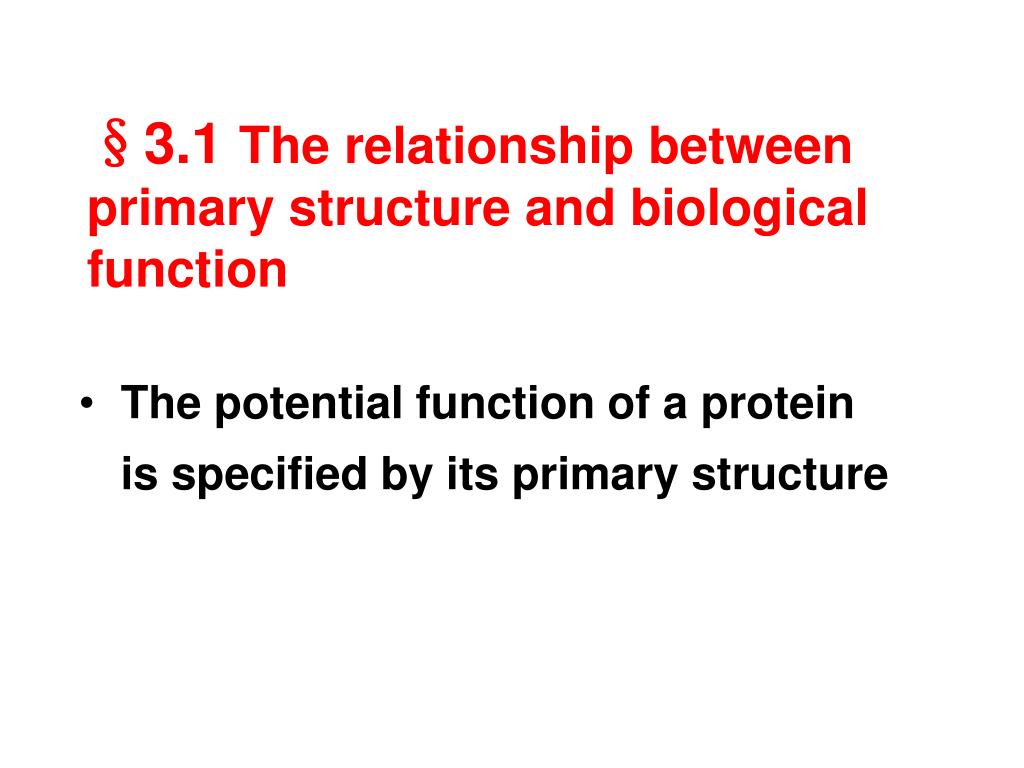 § 3.1 The relationship between primary structure and biological function

• The potential function of a protein is specified by its primary structure